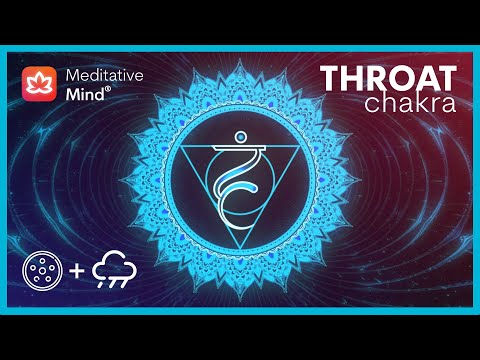 Meditative
Mind®

THROAT
chakra

+